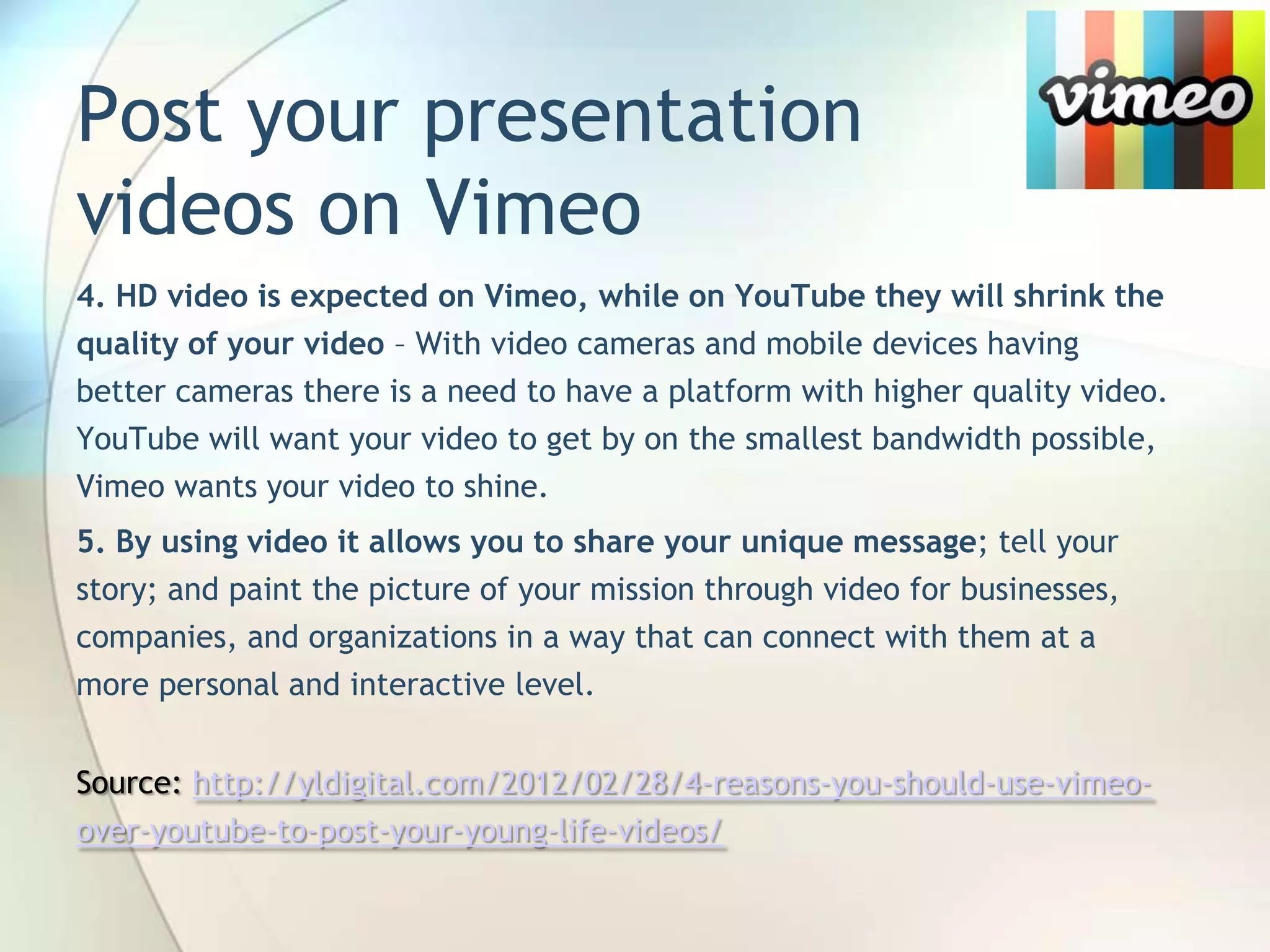 Post your presentation videos on Vimeo

vimeo

4. HD video is expected on Vimeo, while on YouTube they will shrink the quality of your video – With video cameras and mobile devices having better cameras there is a need to have a platform with higher quality video. YouTube will want your video to get by on the smallest bandwidth possible, Vimeo wants your video to shine.

5. By using video it allows you to share your unique message; tell your story; and paint the picture of your mission through video for businesses, companies, and organizations in a way that can connect with them at a more personal and interactive level.

Source: http://yldigital.com/2012/02/28/4-reasons-you-should-use-vimeo-over-youtube-to-post-your-young-life-videos/